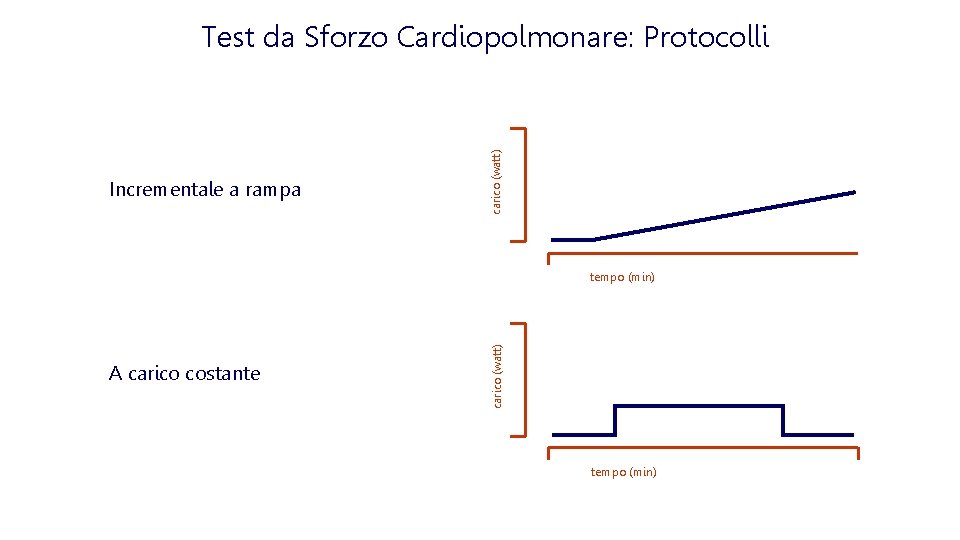 Test da Sforzo Cardiopolmonare: Protocolli

Incrementale a rampa

carico (watt)

tempo (min)

A carico costante

carico (watt)

tempo (min)